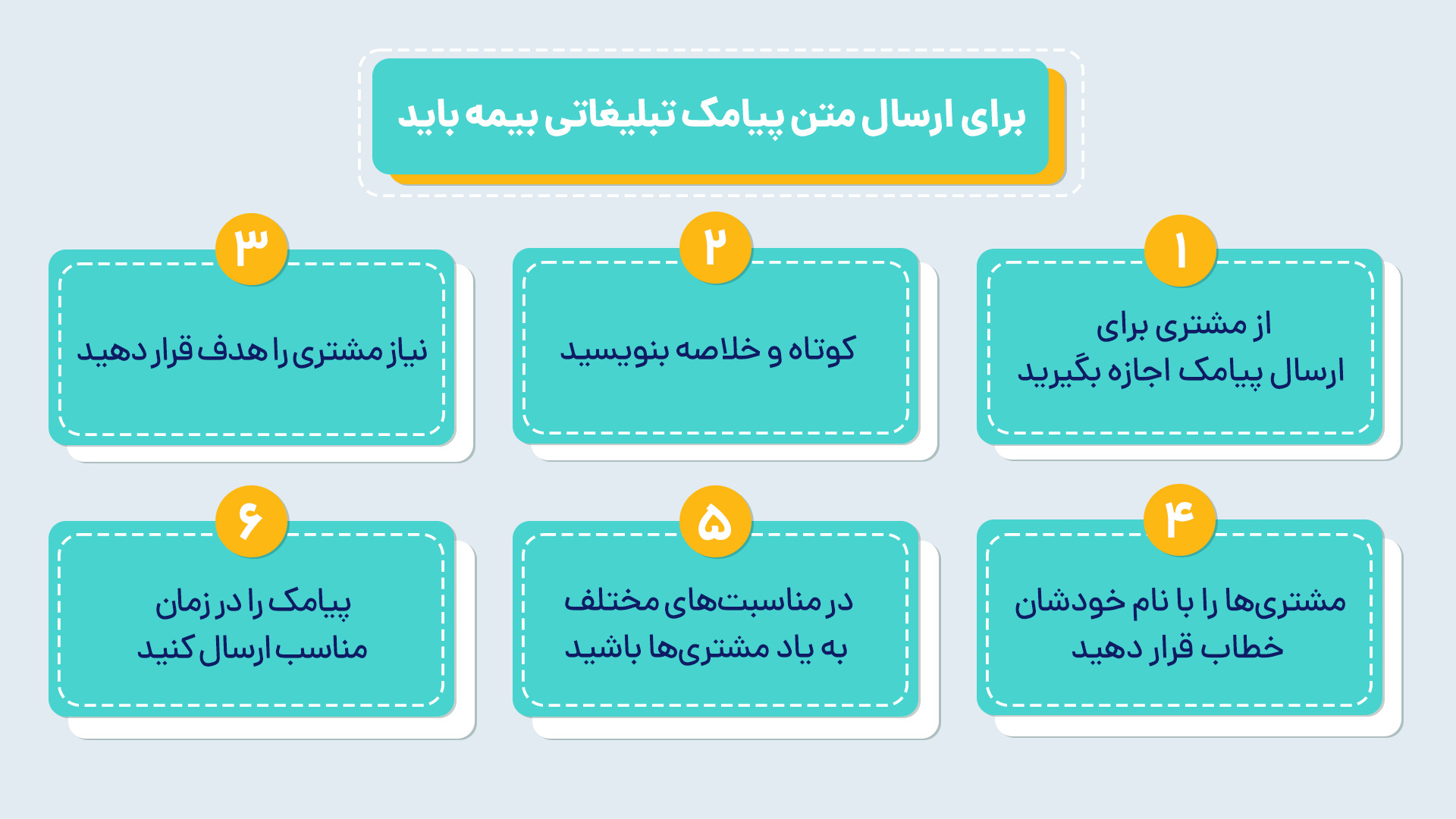 برای ارسال متن پیامک تبلیغاتی بیمه باید

۱
از مشتری برای ارسال پیامک اجازه بگیرید

۲
کوتاه و خلاصه بنویسید

۳
نیاز مشتری را هدف قرار دهید

۴
مشتری‌ها را با نام خودشان خطاب قرار دهید

۵
در مناسبت‌های مختلف به یاد مشتری‌ها باشید

۶
پیامک را در زمان مناسب ارسال کنید